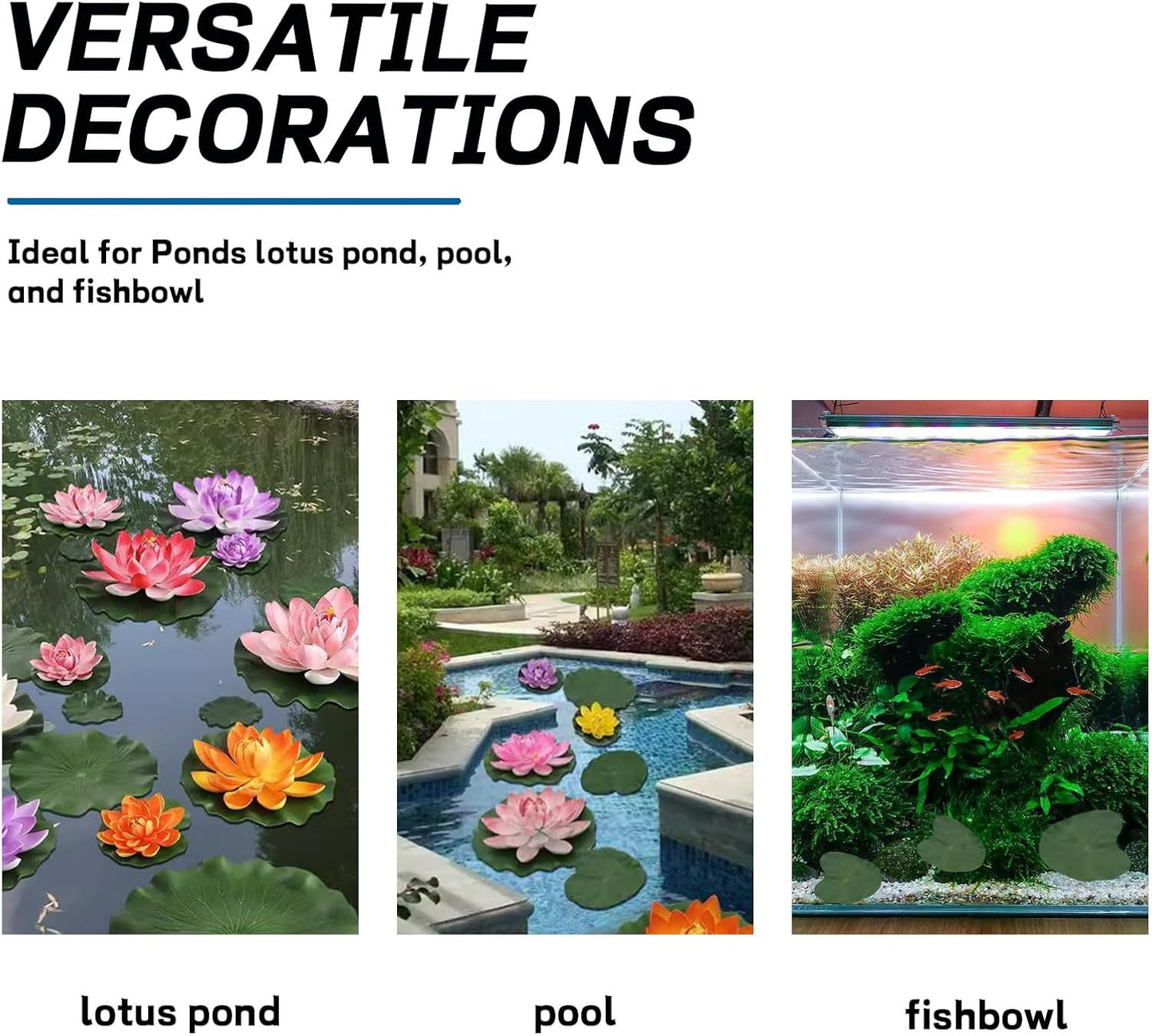 VERSATILE DECORATIONS

Ideal for Ponds lotus pond, pool, and fishbowl

lotus pond

pool

fishbowl